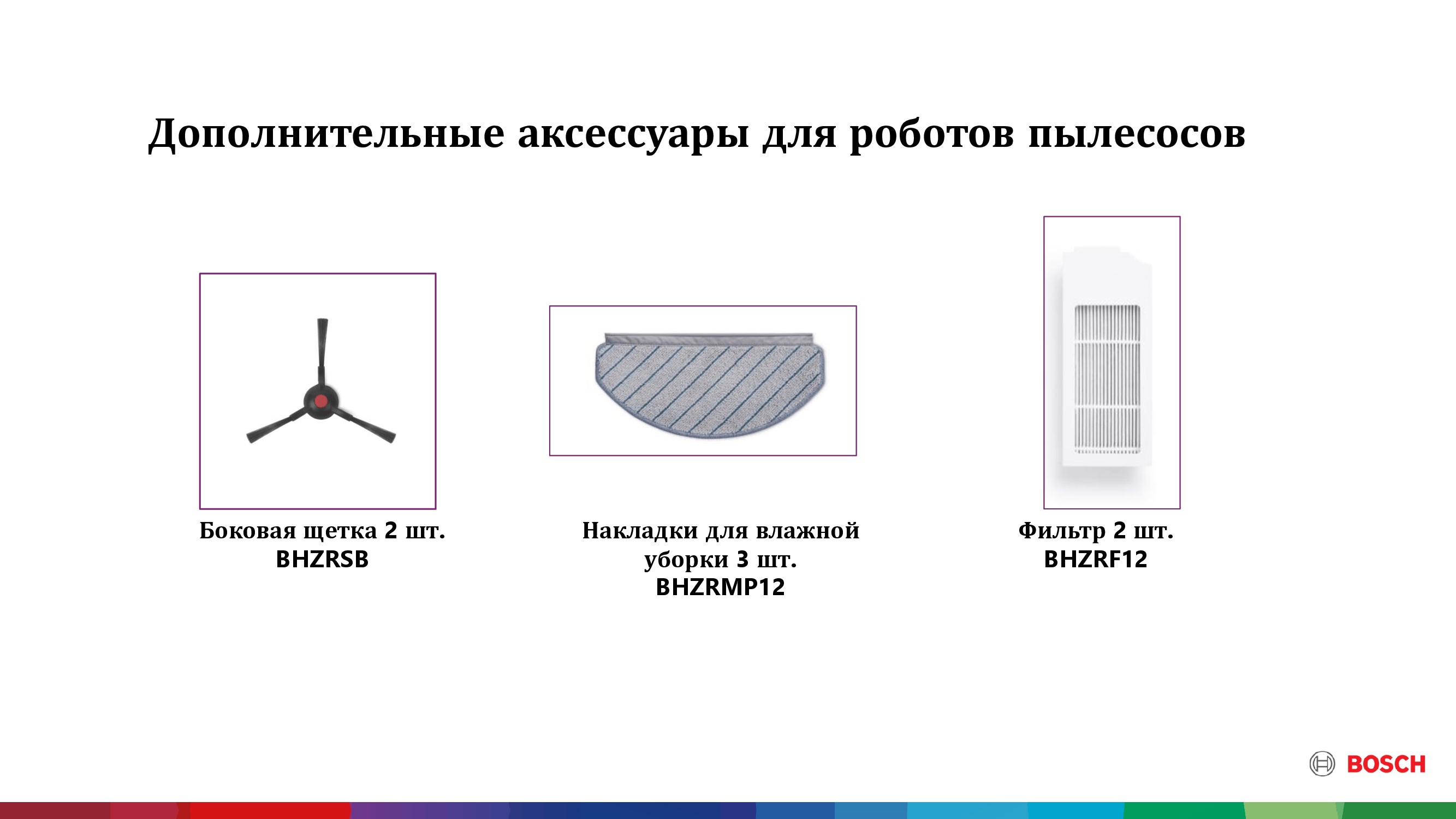 Дополнительные аксессуары для роботов пылесосов

Боковая щетка 2 шт.
BHZRSB

Накладки для влажной уборки 3 шт.
BHZRMP12

Фильтр 2 шт.
BHZRF12

BOSCH